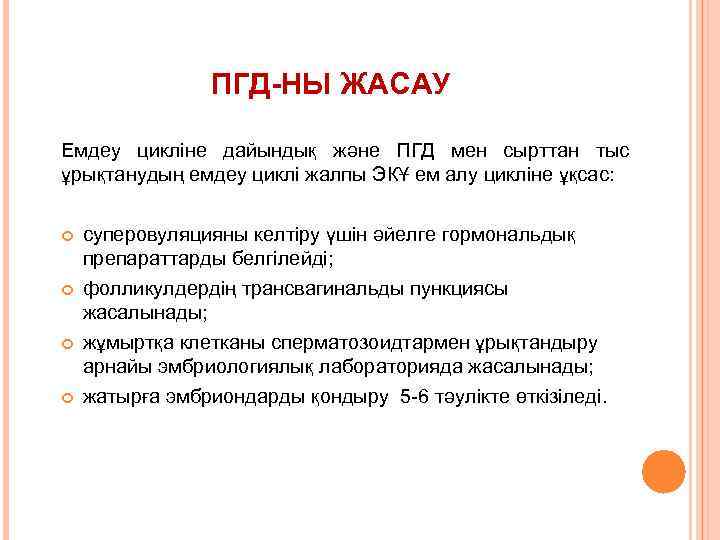 ПГД-НЫ ЖАСАУ

Емдеу цикліне дайындық және ПГД мен сырттан тыс ұрықтанудың емдеу циклі жалпы ЭКҰ ем алу цикліне ұқсас:

суперовуляцияны келтіру үшін әйелге гормональдық препараттарды белгілейді;

фолликулдердің трансвагинальды пункциясы жасалынады;

жұмыртқа клетканы сперматозоидтармен ұрықтандыру арнайы эмбриологиялық лабораторияда жасалынады;

жатырға эмбриондарды қондыру 5-6 тәулікте өткізіледі.